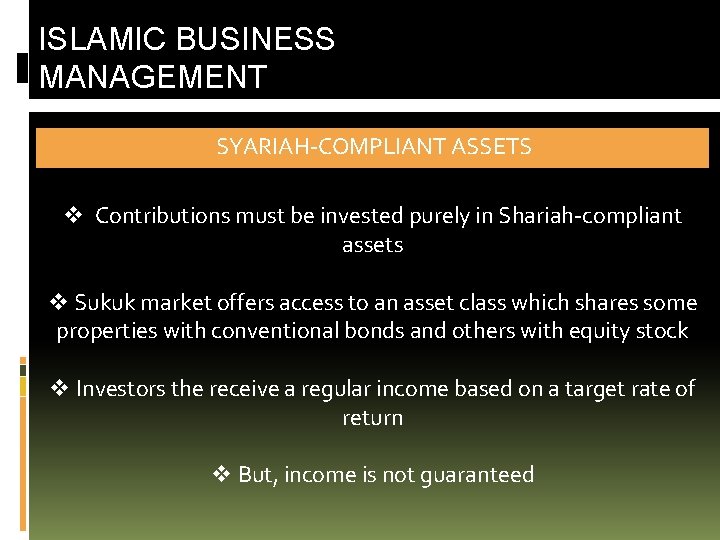 ISLAMIC BUSINESS MANAGEMENT

SYARIAH-COMPLIANT ASSETS

❖ Contributions must be invested purely in Shariah-compliant assets

❖ Sukuk market offers access to an asset class which shares some properties with conventional bonds and others with equity stock

❖ Investors the receive a regular income based on a target rate of return

❖ But, income is not guaranteed